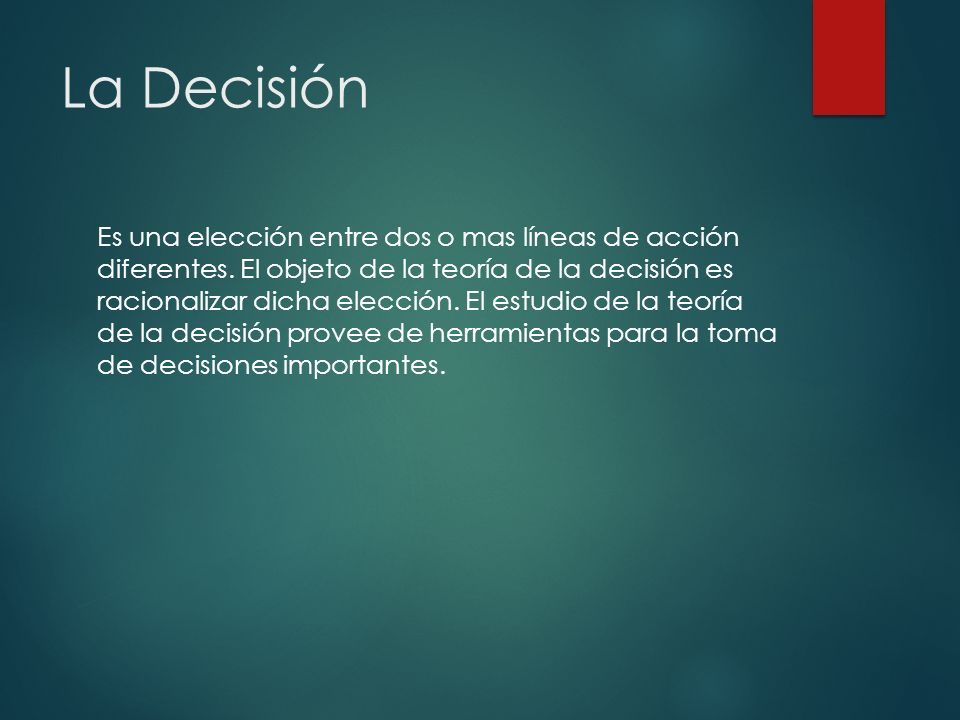 La Decisión

Es una elección entre dos o mas líneas de acción diferentes. El objeto de la teoría de la decisión es racionalizar dicha elección. El estudio de la teoría de la decisión provee de herramientas para la toma de decisiones importantes.